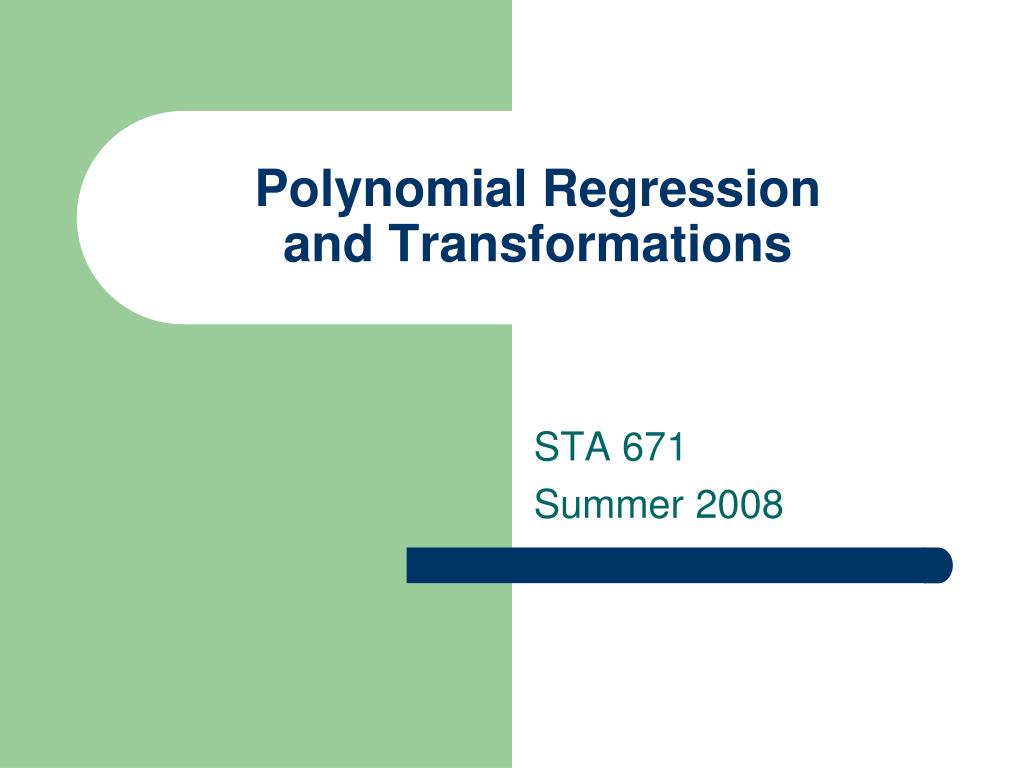 Polynomial Regression and Transformations

STA 671
Summer 2008